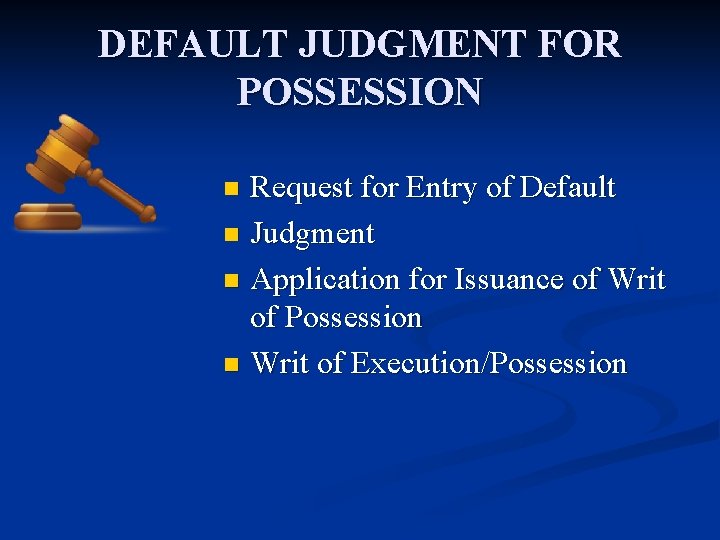 DEFAULT JUDGMENT FOR POSSESSION

- Request for Entry of Default
- Judgment
- Application for Issuance of Writ of Possession
- Writ of Execution/Possession